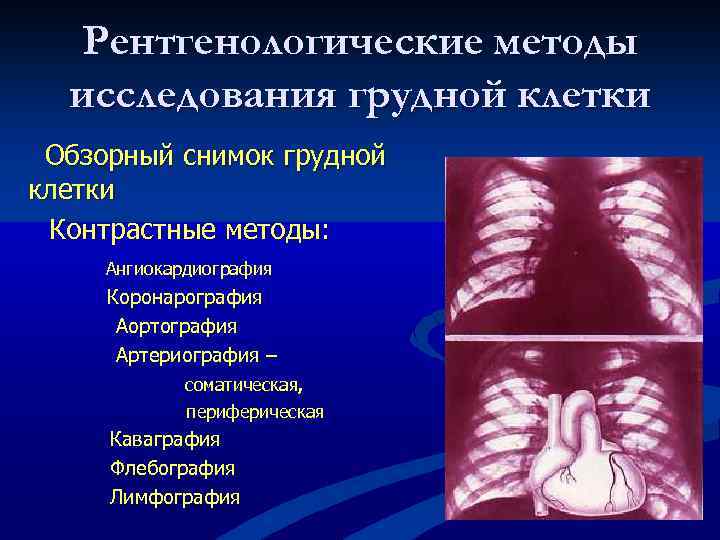 Рентгенологические методы исследования грудной клетки

Обзорный снимок грудной клетки

Контрастные методы:

Ангиокардиография
Коронарография
Аортография
Артериография –
соматическая,
периферическая
Каваграфия
Флебография
Лимфография